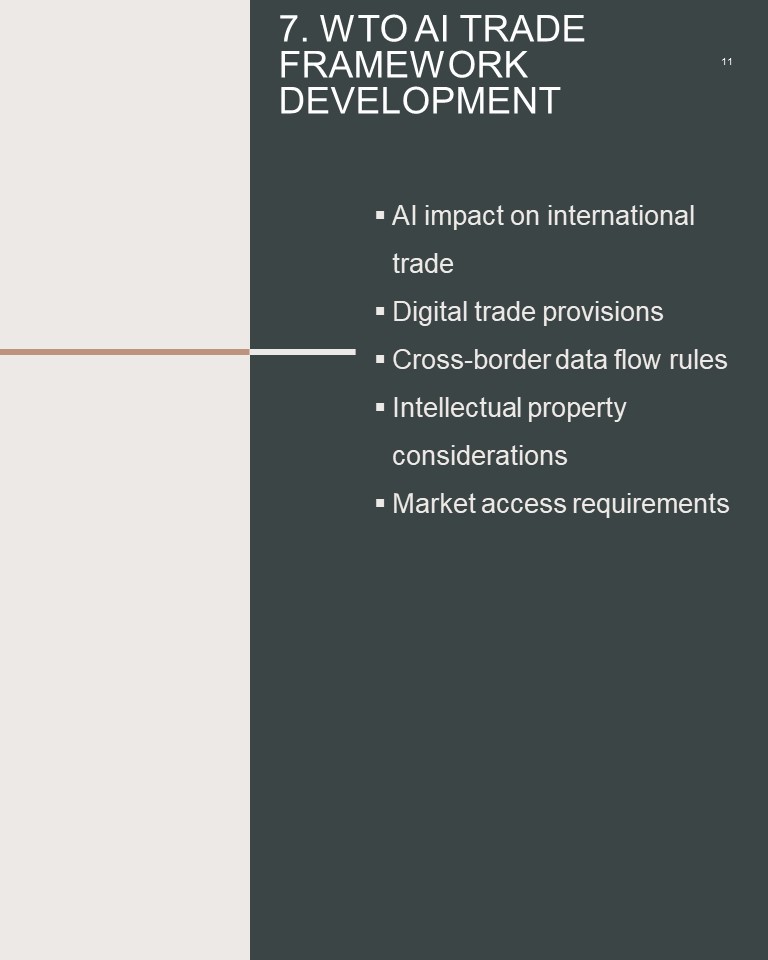 7. WTO AI TRADE FRAMEWORK DEVELOPMENT

11

▪ AI impact on international trade
▪ Digital trade provisions
▪ Cross-border data flow rules
▪ Intellectual property considerations
▪ Market access requirements